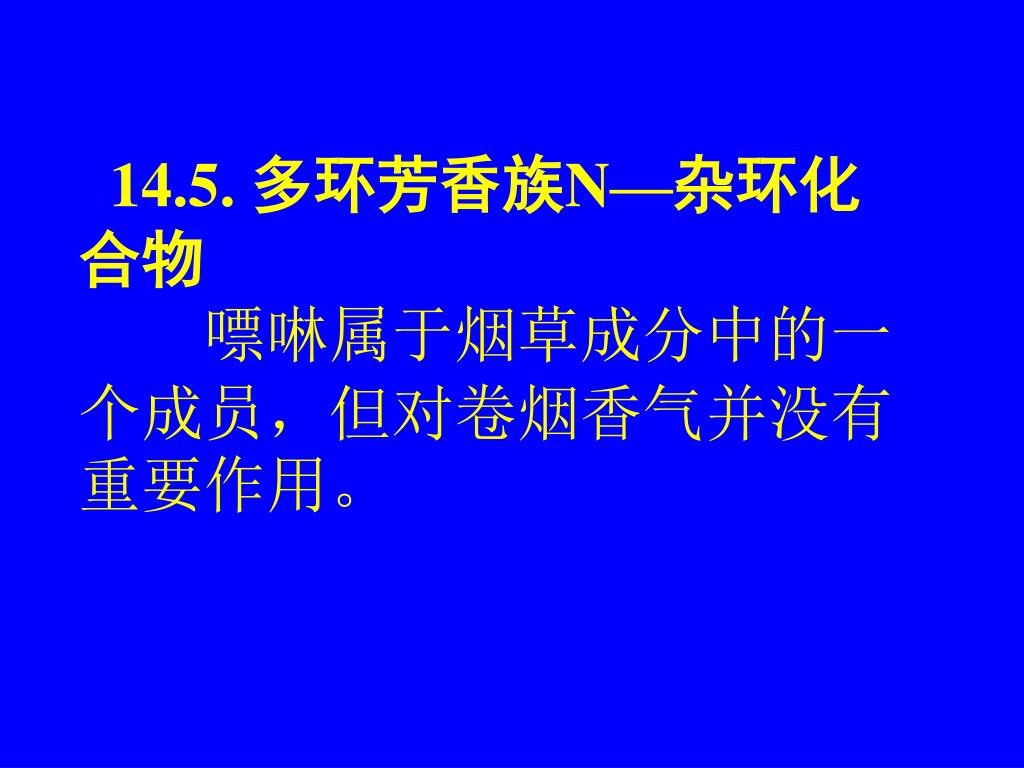 14.5. 多环芳香族N—杂环化合物

嘌啉属于烟草成分中的一个成员，但对卷烟香气并没有重要作用。